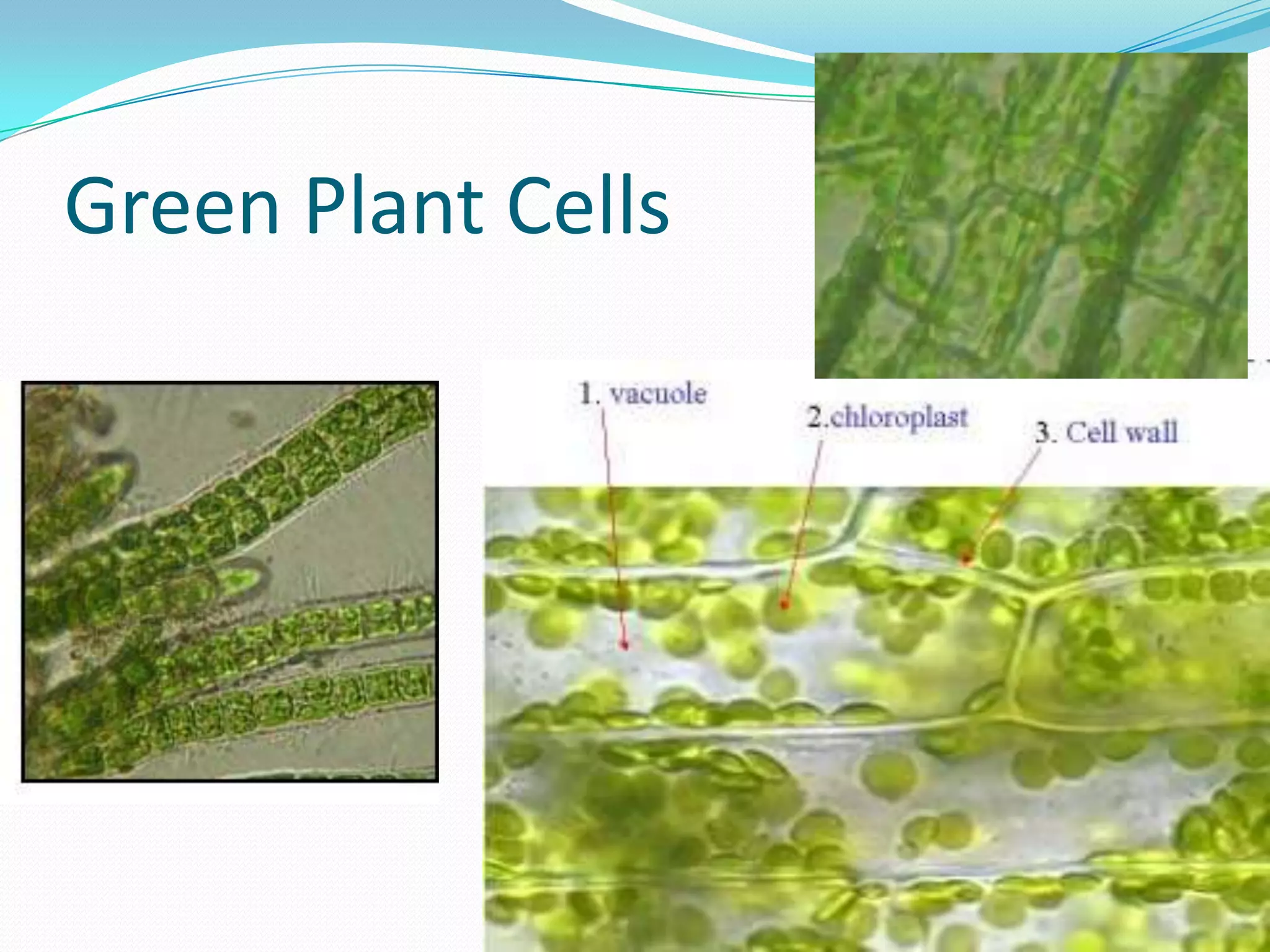 Green Plant Cells

1. vacuole

2.chloroplast

3. Cell wall